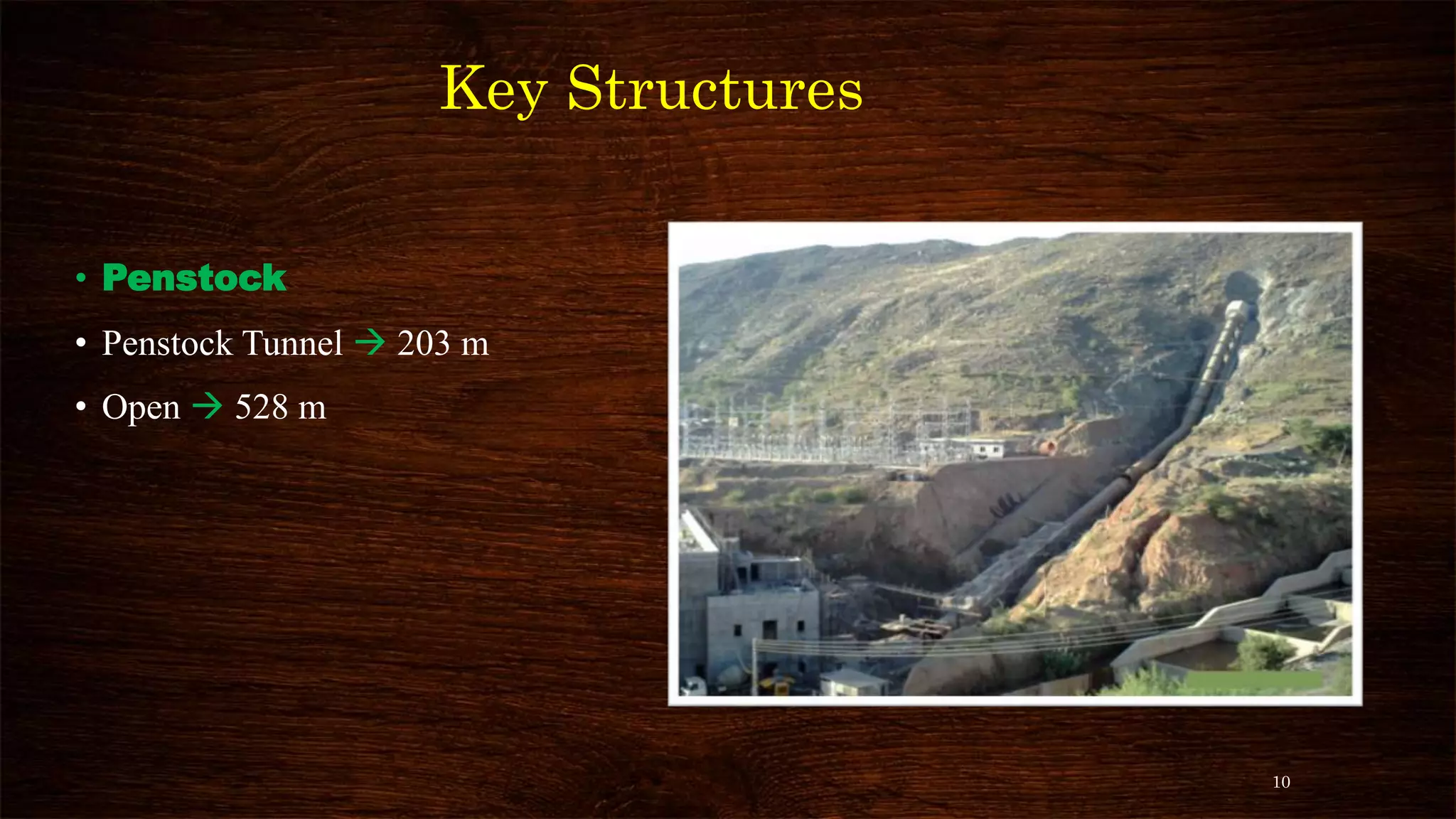 Key Structures

• Penstock

• Penstock Tunnel → 203 m

• Open → 528 m

10